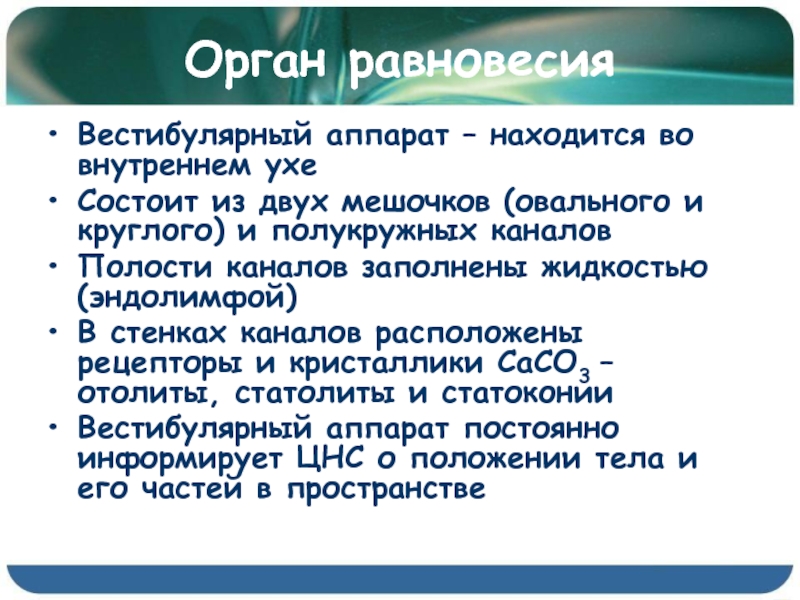 Орган равновесия

• Вестибулярный аппарат – находится во внутреннем ухе
• Состоит из двух мешочков (овального и круглого) и полукружных каналов
• Полости каналов заполнены жидкостью (эндолимфой)
• В стенках каналов расположены рецепторы и кристаллики $CaCO_3$ – отолиты, статолиты и статоконии
• Вестибулярный аппарат постоянно информирует ЦНС о положении тела и его частей в пространстве